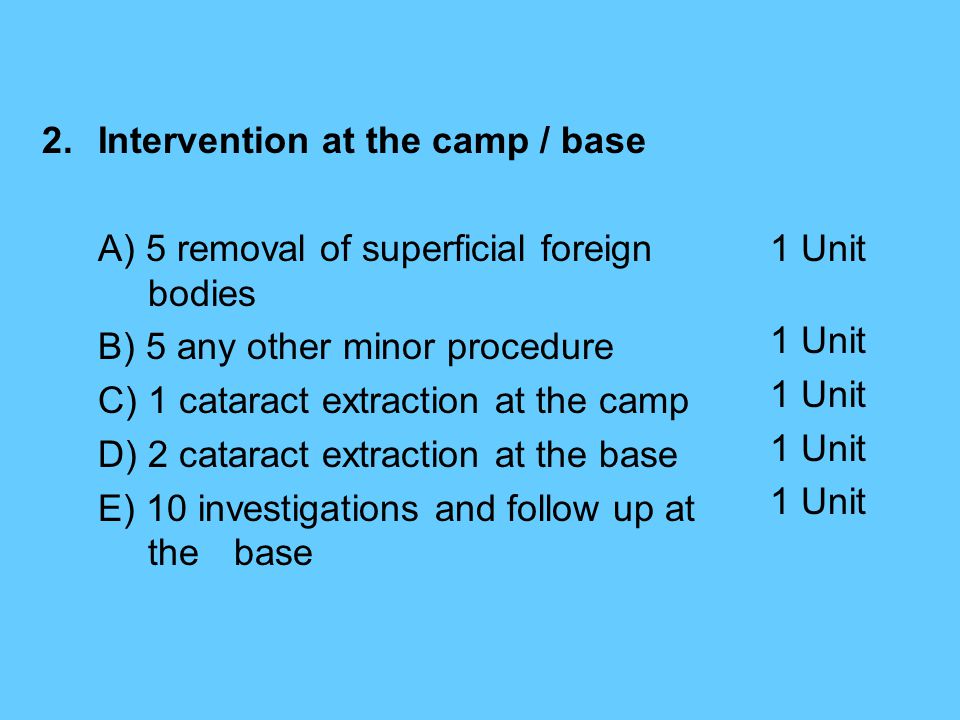 2. Intervention at the camp / base

A) 5 removal of superficial foreign bodies
1 Unit

B) 5 any other minor procedure
1 Unit

C) 1 cataract extraction at the camp
1 Unit

D) 2 cataract extraction at the base
1 Unit

E) 10 investigations and follow up at the base
1 Unit